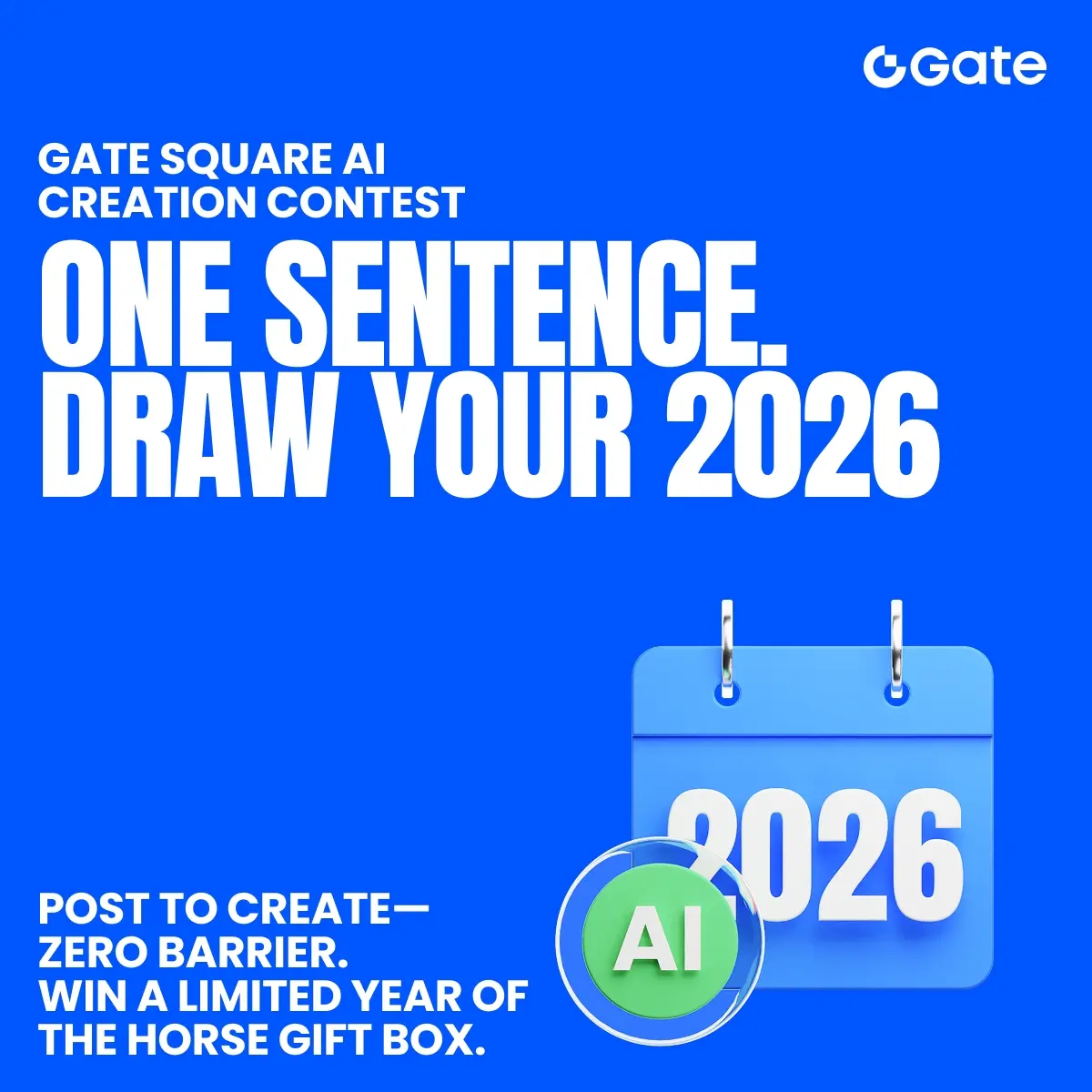 Gate

GATE SQUARE AI CREATION CONTEST

ONE SENTENCE. DRAW YOUR 2026

2026

AI

POST TO CREATE— ZERO BARRIER. WIN A LIMITED YEAR OF THE HORSE GIFT BOX.